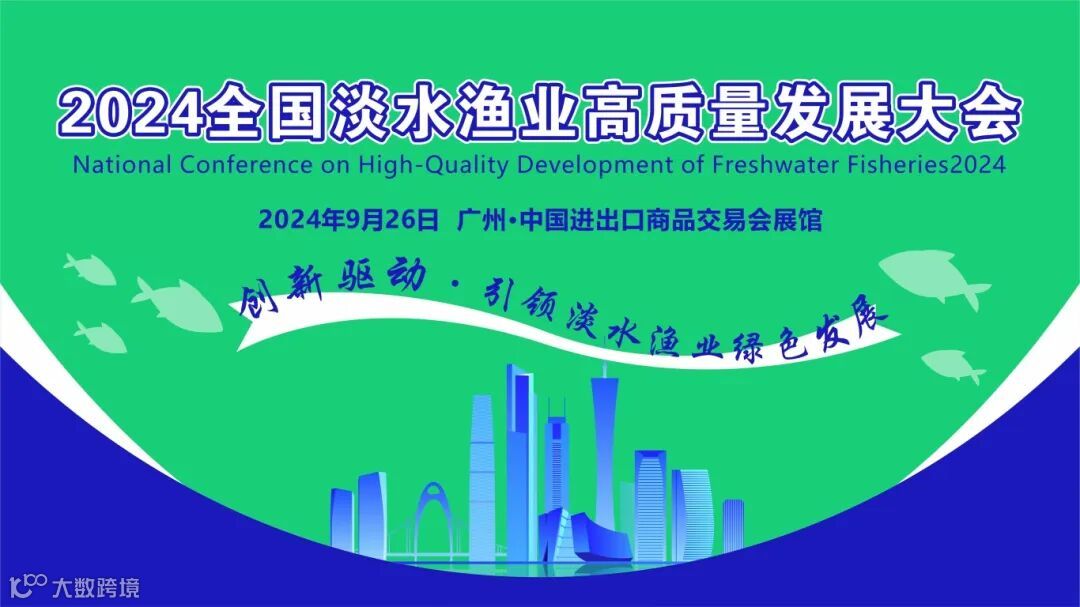 2024全国淡水渔业高质量发展大会
National Conference on High-Quality Development of Freshwater Fisheries2024

2024年9月26日 广州·中国进出口商品交易会展馆

创新驱动 · 引领淡水渔业绿色发展

大数跨境